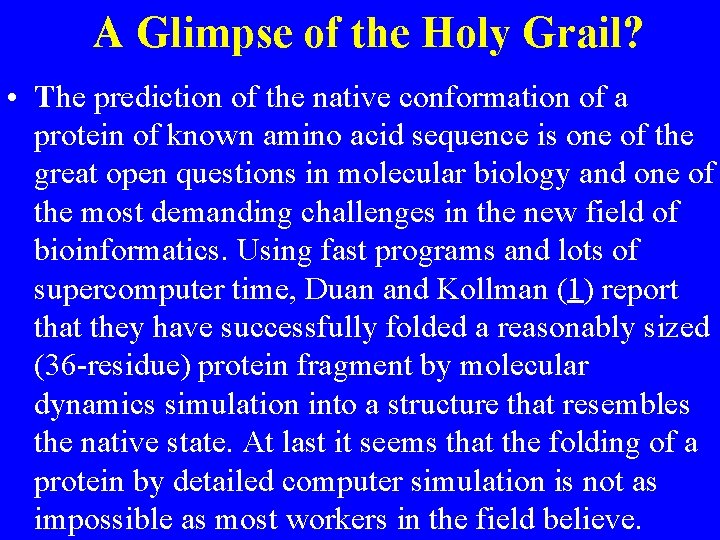 A Glimpse of the Holy Grail?

• The prediction of the native conformation of a protein of known amino acid sequence is one of the great open questions in molecular biology and one of the most demanding challenges in the new field of bioinformatics. Using fast programs and lots of supercomputer time, Duan and Kollman (1) report that they have successfully folded a reasonably sized (36-residue) protein fragment by molecular dynamics simulation into a structure that resembles the native state. At last it seems that the folding of a protein by detailed computer simulation is not as impossible as most workers in the field believe.